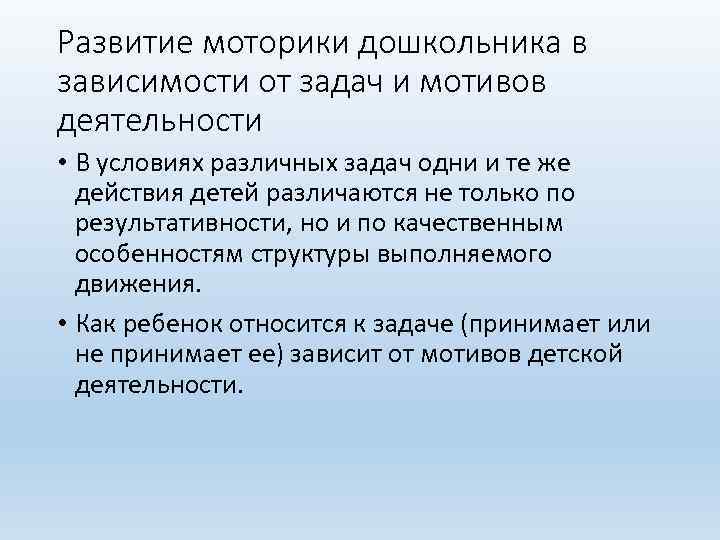 Развитие моторики дошкольника в зависимости от задач и мотивов деятельности

• В условиях различных задач одни и те же действия детей различаются не только по результативности, но и по качественным особенностям структуры выполняемого движения.

• Как ребенок относится к задаче (принимает или не принимает ее) зависит от мотивов детской деятельности.